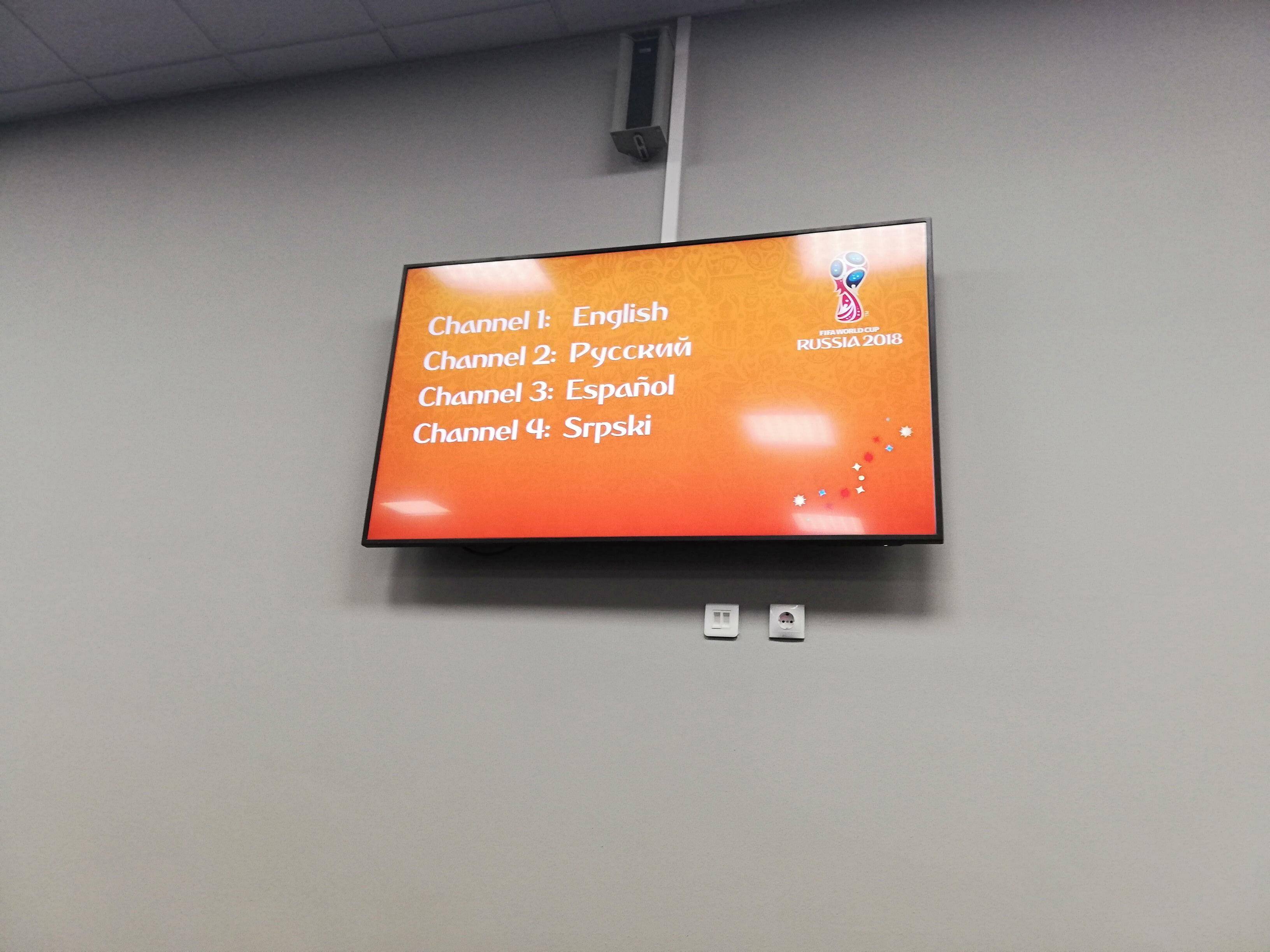 Channel 1: English
Channel 2: Русский
Channel 3: Español
Channel 4: Srpski

FIFA WORLD CUP
RUSSIA 2018